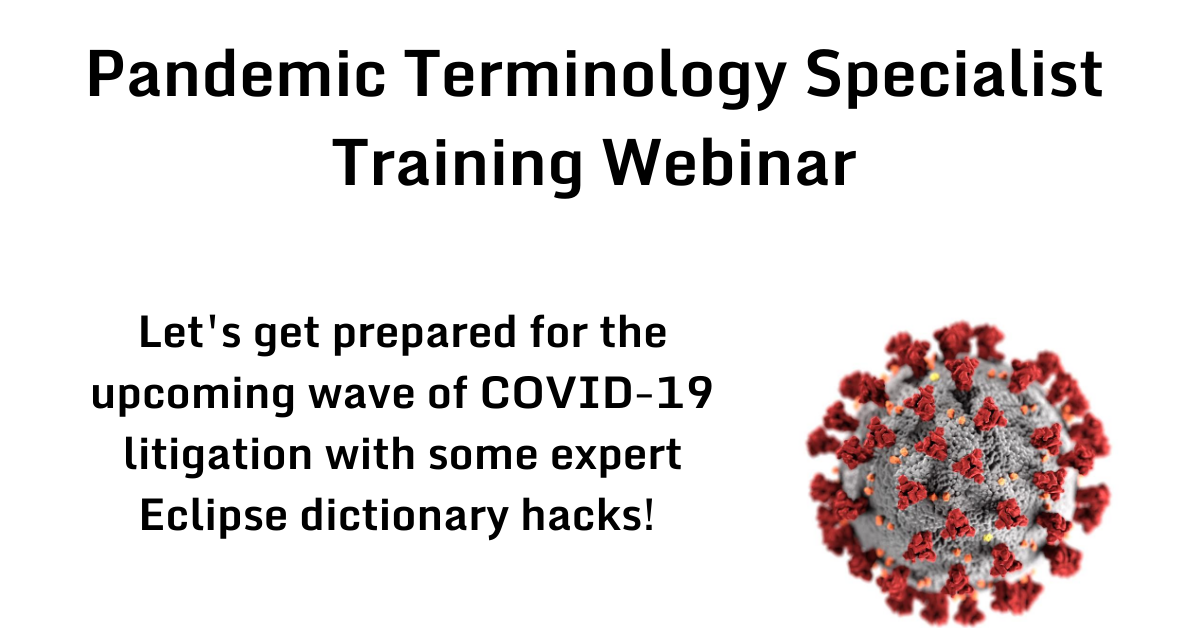 Pandemic Terminology Specialist Training Webinar

Let's get prepared for the upcoming wave of COVID-19 litigation with some expert Eclipse dictionary hacks!